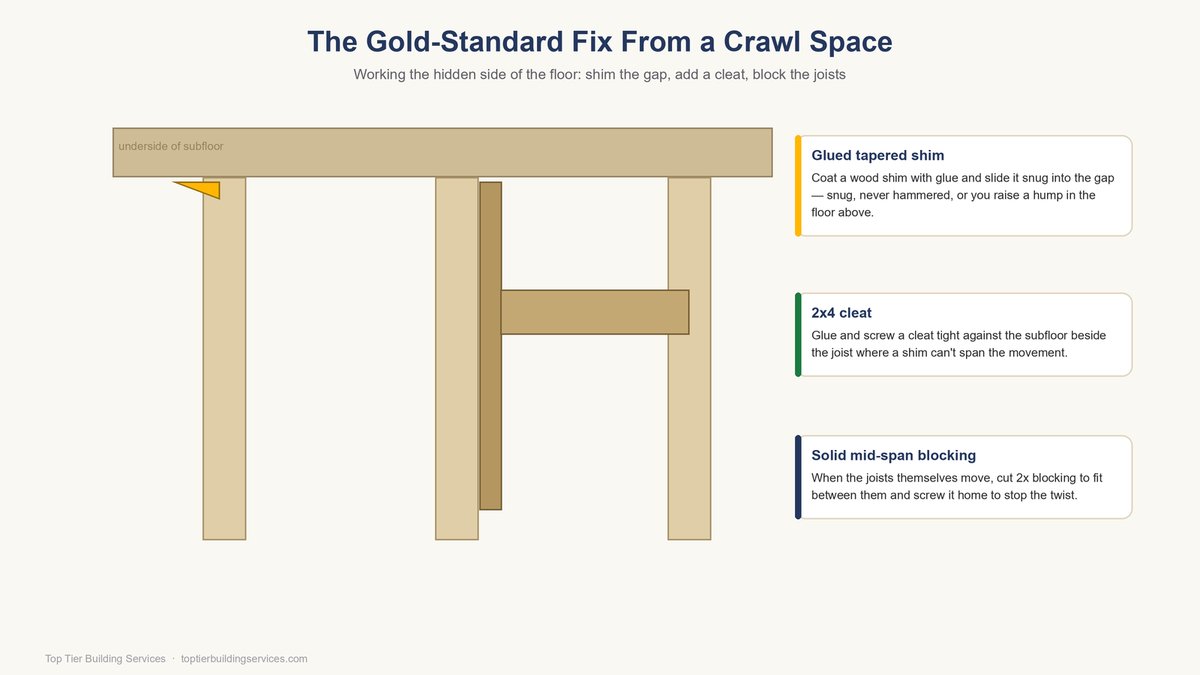 The Gold-Standard Fix From a Crawl Space

Working the hidden side of the floor: shim the gap, add a cleat, block the joists

underside of subfloor

Glued tapered shim

Coat a wood shim with glue and slide it snug into the gap — snug, never hammered, or you raise a hump in the floor above.

2x4 cleat

Glue and screw a cleat tight against the subfloor beside the joist where a shim can't span the movement.

Solid mid-span blocking

When the joists themselves move, cut 2x blocking to fit between them and screw it home to stop the twist.

Top Tier Building Services · toptierbuildingservices.com